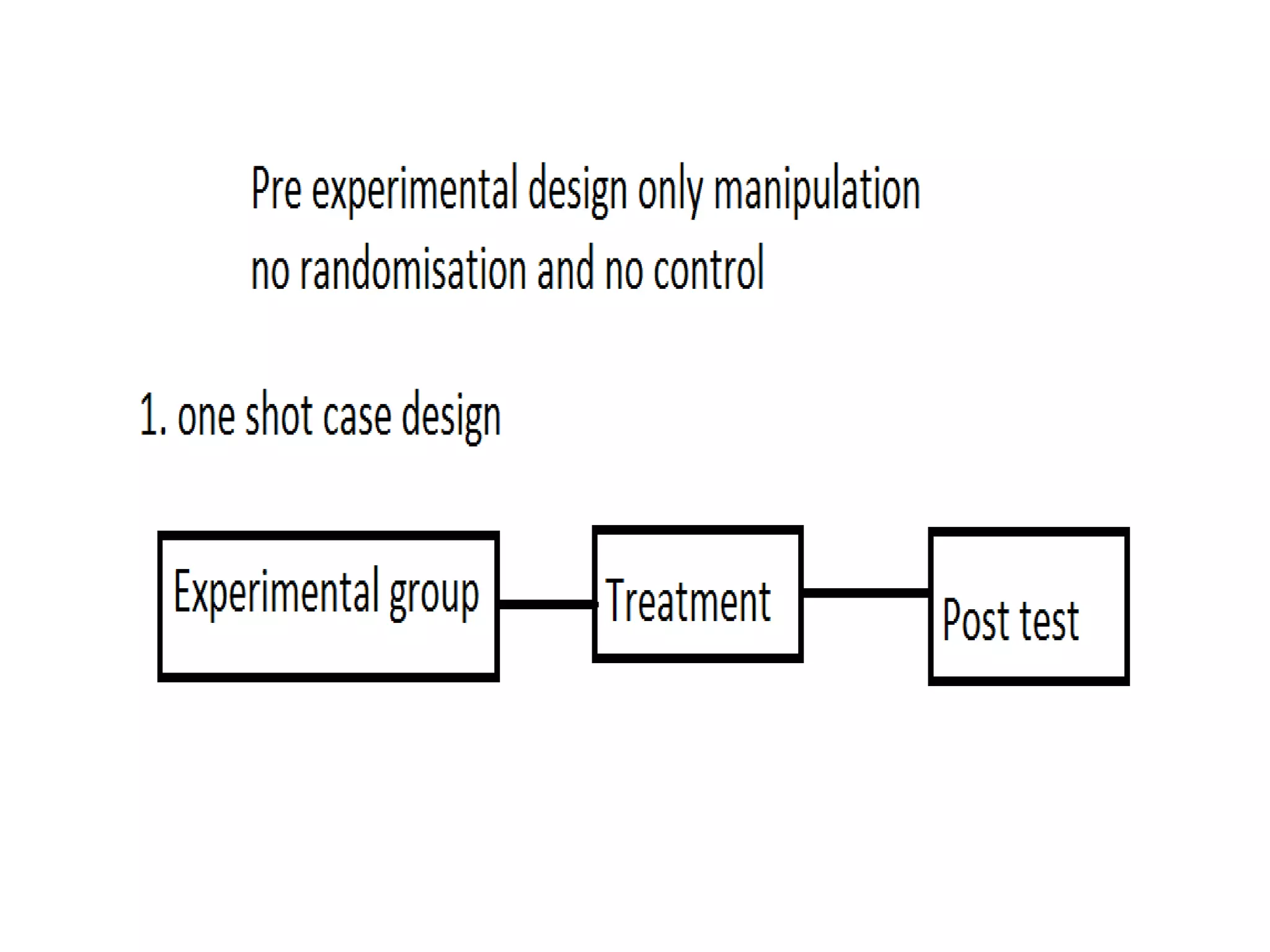 Pre experimental design only manipulation no randomisation and no control

1. one shot case design

Experimental group

Treatment

Post test